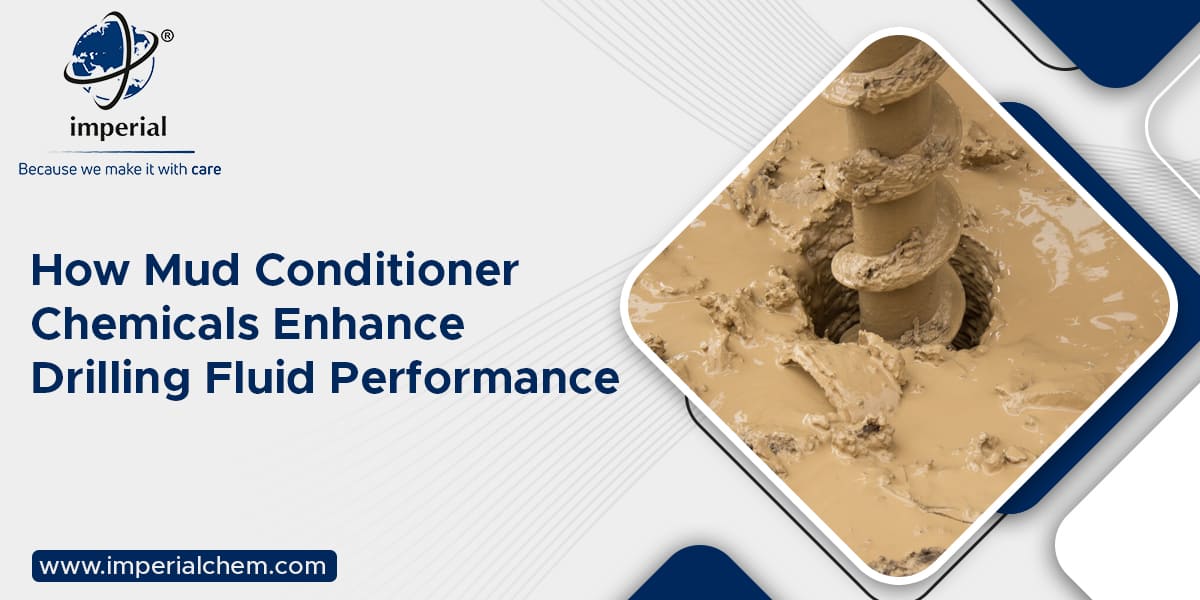 ®
imperial
Because we make it with care

How Mud Conditioner Chemicals Enhance Drilling Fluid Performance

www.imperialchem.com